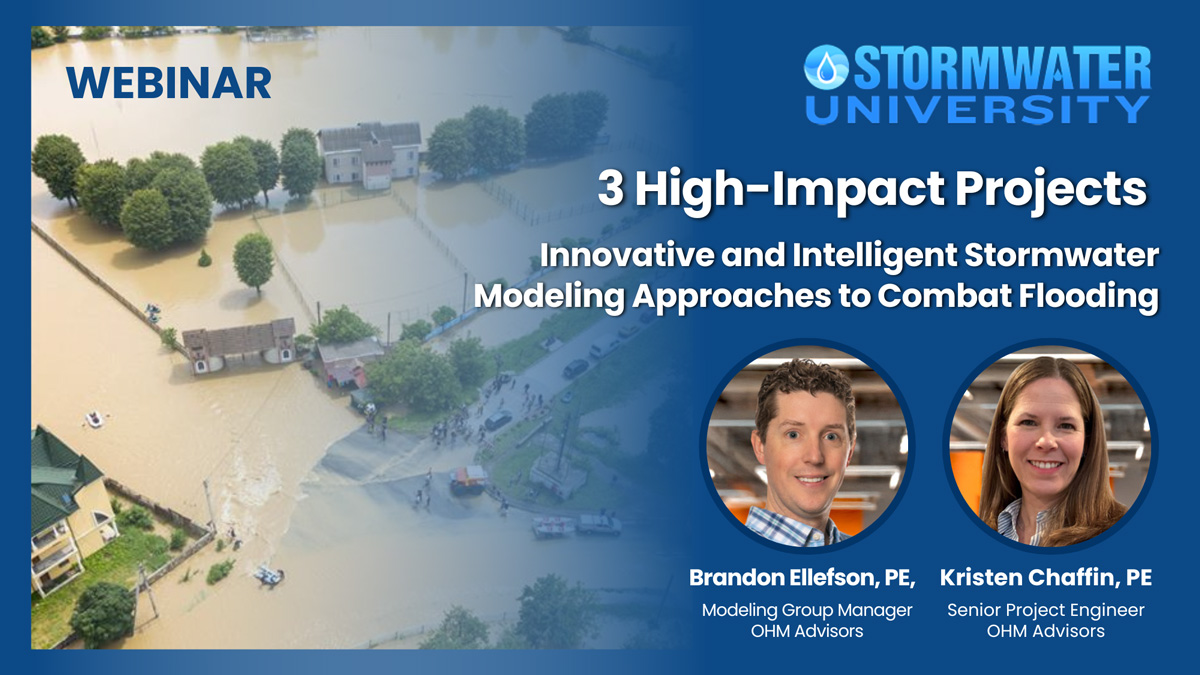 WEBINAR

STORMWATER UNIVERSITY

3 High-Impact Projects

Innovative and Intelligent Stormwater Modeling Approaches to Combat Flooding

Brandon Ellefson, PE,
Modeling Group Manager
OHM Advisors

Kristen Chaffin, PE
Senior Project Engineer
OHM Advisors